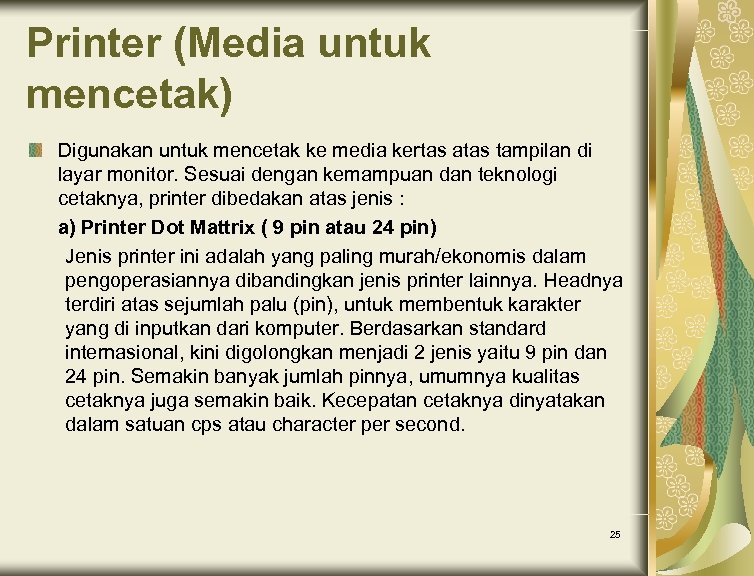 Printer (Media untuk mencetak)

Digunakan untuk mencetak ke media kertas atas tampilan di layar monitor. Sesuai dengan kemampuan dan teknologi cetaknya, printer dibedakan atas jenis :

a) Printer Dot Mattrix ( 9 pin atau 24 pin)

Jenis printer ini adalah yang paling murah/ekonomis dalam pengoperasiannya dibandingkan jenis printer lainnya. Headnya terdiri atas sejumlah palu (pin), untuk membentuk karakter yang di inputkan dari komputer. Berdasarkan standard internasional, kini digolongkan menjadi 2 jenis yaitu 9 pin dan 24 pin. Semakin banyak jumlah pinnya, umumnya kualitas cetaknya juga semakin baik. Kecepatan cetaknya dinyatakan dalam satuan cps atau character per second.

25